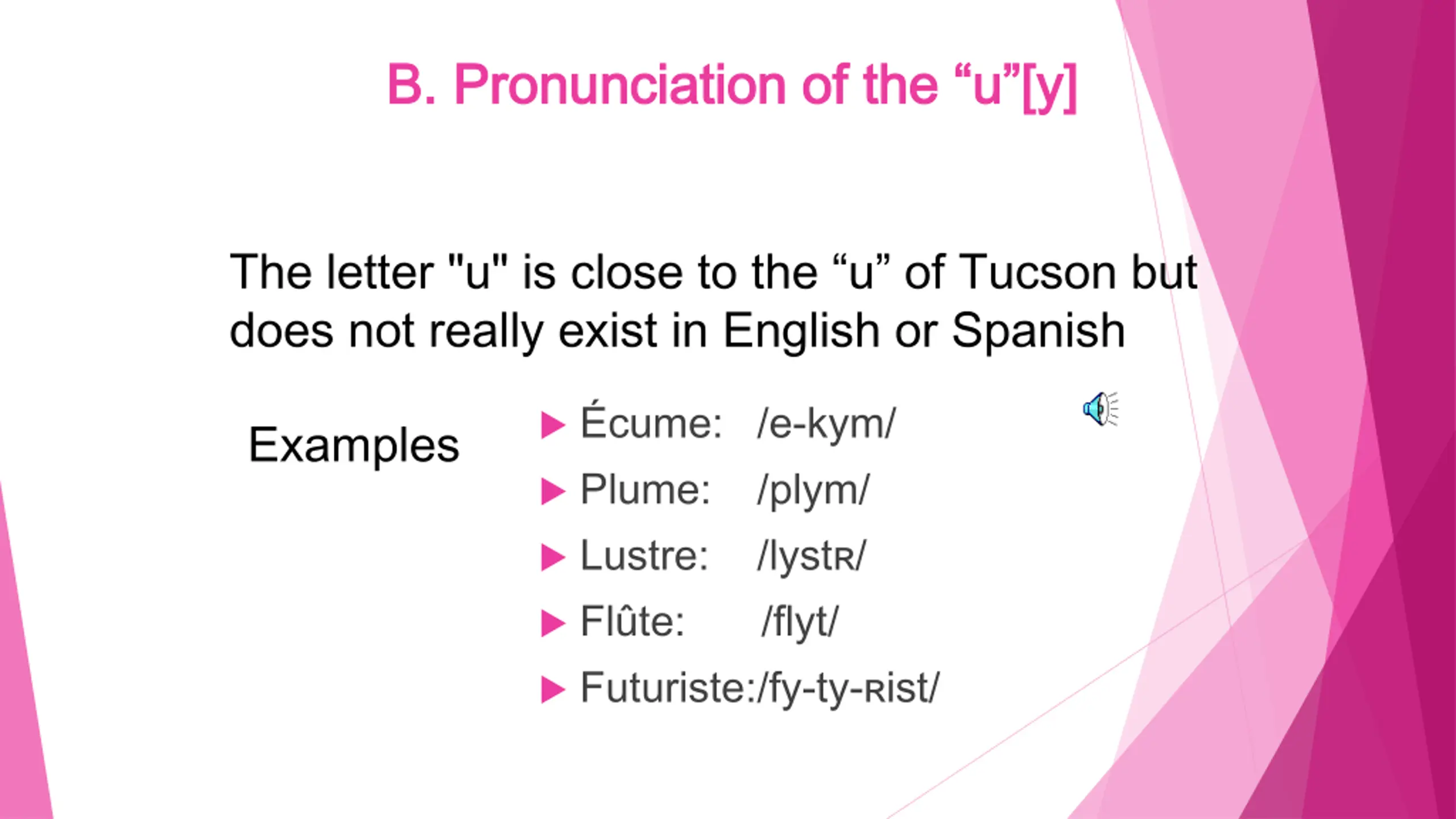 B. Pronunciation of the “u”[y]

The letter "u" is close to the “u” of Tucson but does not really exist in English or Spanish

Examples

Écume: /e-kym/
Plume: /plym/
Lustre: /lystʀ/
Flûte: /flyt/
Futuriste:/fy-ty-ʀist/